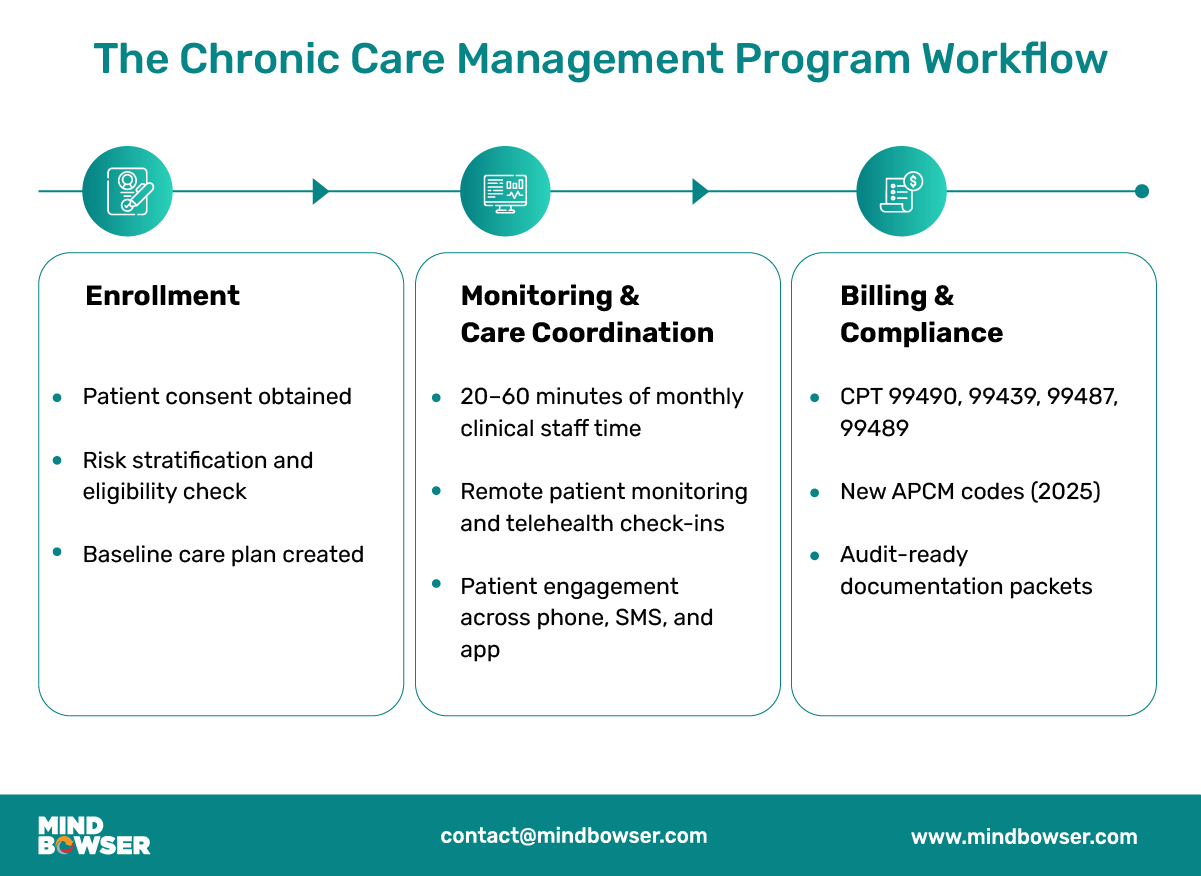 The Chronic Care Management Program Workflow

Enrollment

- Patient consent obtained
- Risk stratification and eligibility check
- Baseline care plan created

Monitoring & Care Coordination

- 20–60 minutes of monthly clinical staff time
- Remote patient monitoring and telehealth check-ins
- Patient engagement across phone, SMS, and app

Billing & Compliance

- CPT 99490, 99439, 99487, 99489
- New APCM codes (2025)
- Audit-ready documentation packets

MIND BOWSER

contact@mindbowser.com

www.mindbowser.com